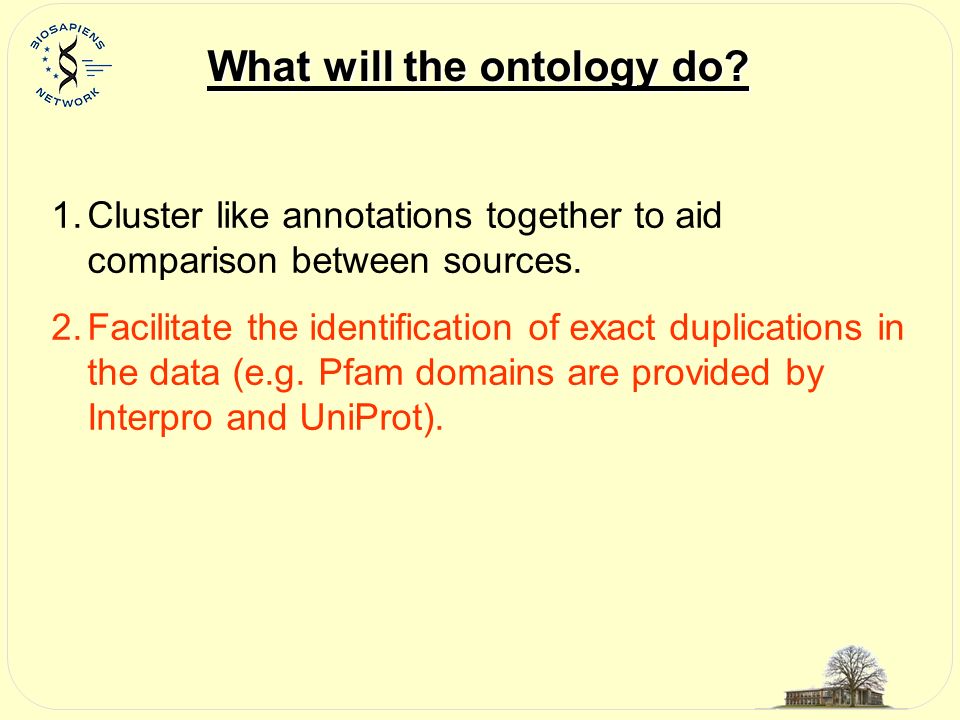 BIOSAPIENS NETWORK

What will the ontology do?

1. Cluster like annotations together to aid comparison between sources.

2. Facilitate the identification of exact duplications in the data (e.g. Pfam domains are provided by Interpro and UniProt).